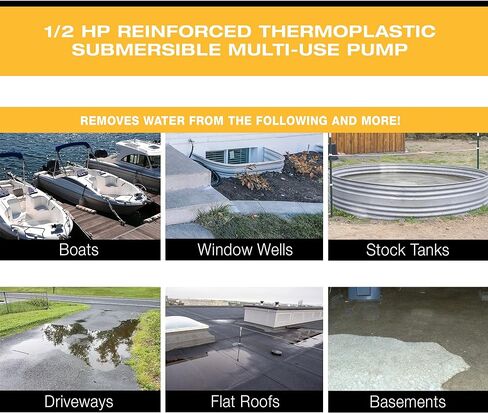 1/2 HP REINFORCED THERMOPLASTIC SUBMERSIBLE MULTI-USE PUMP

REMOVES WATER FROM THE FOLLOWING AND MORE!

Boats

Window Wells

Stock Tanks

Driveways

Flat Roofs

Basements